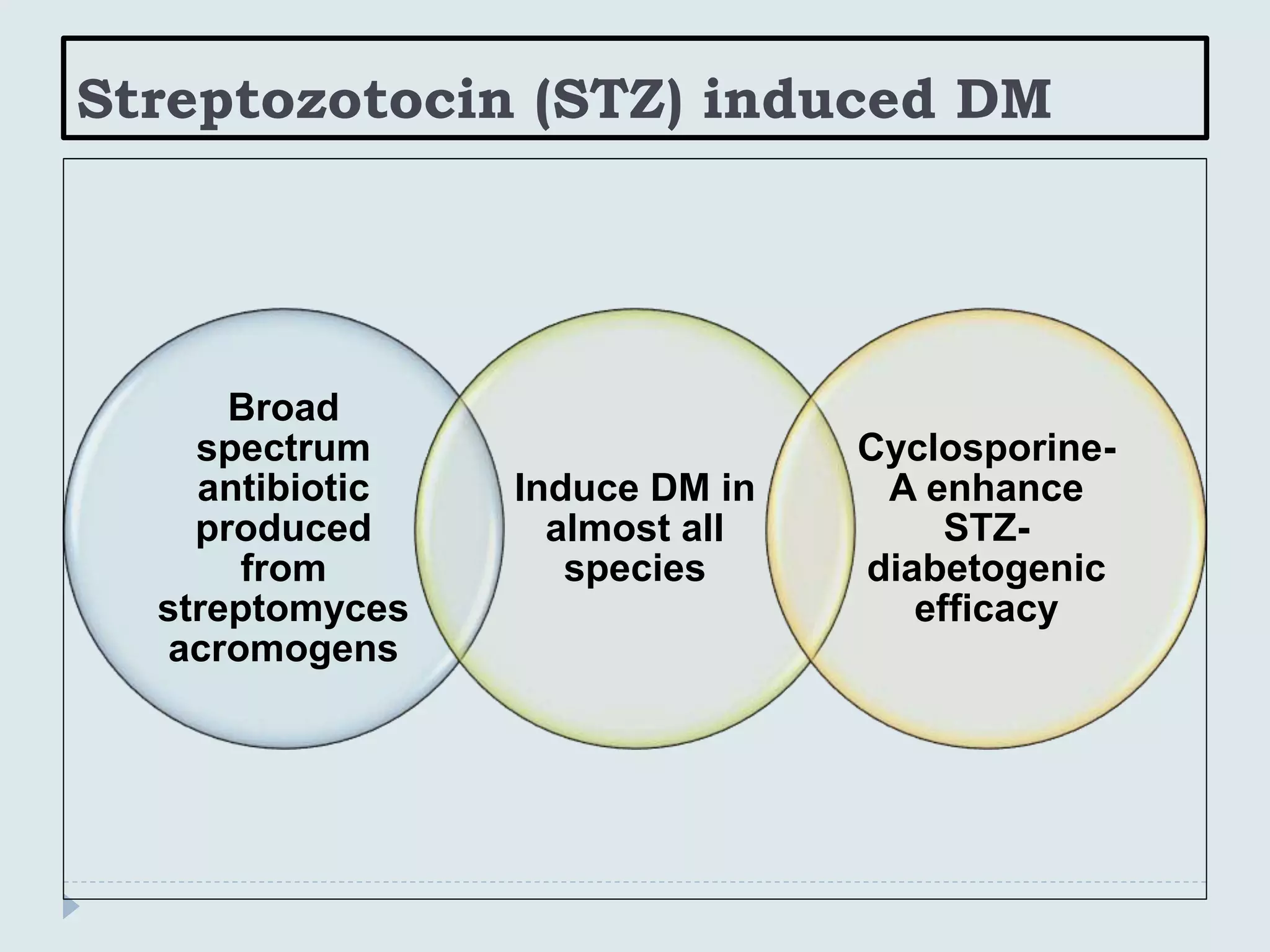 Streptozotocin (STZ) induced DM

Broad spectrum antibiotic produced from streptomyces acromogens

Induce DM in almost all species

Cyclosporine-A enhance STZ-diabetogenic efficacy